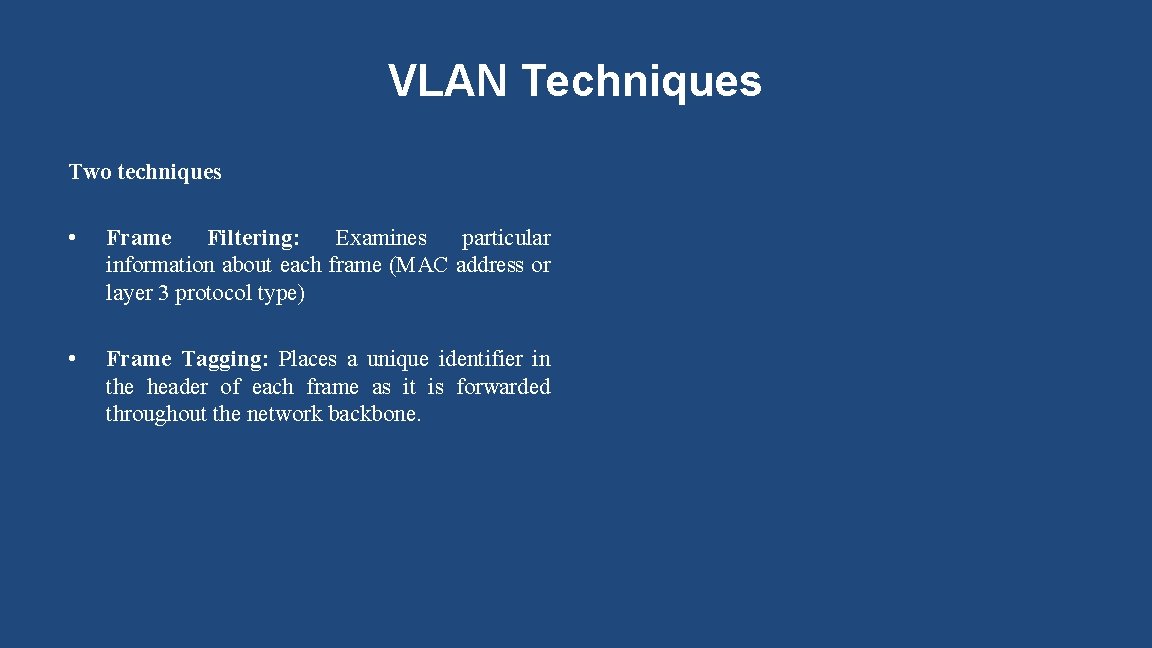 VLAN Techniques

Two techniques

• Frame Filtering: Examines particular information about each frame (MAC address or layer 3 protocol type)

• Frame Tagging: Places a unique identifier in the header of each frame as it is forwarded throughout the network backbone.